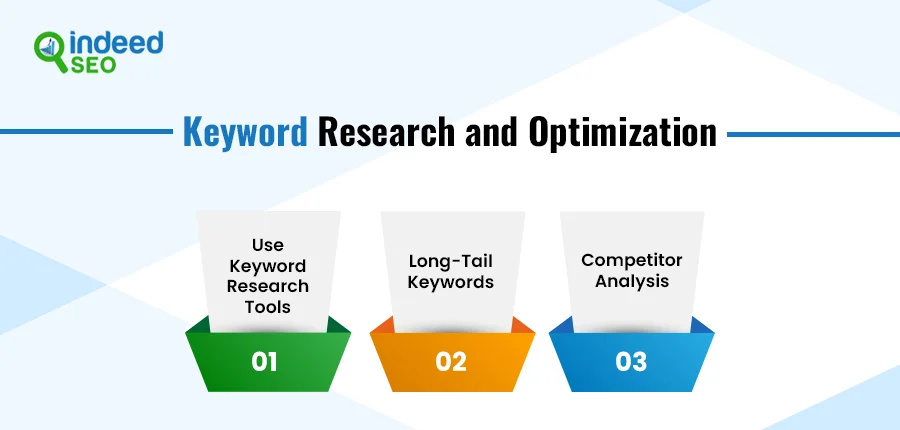 indeed SEO

Keyword Research and Optimization

Use Keyword Research Tools

01

Long-Tail Keywords

02

Competitor Analysis

03